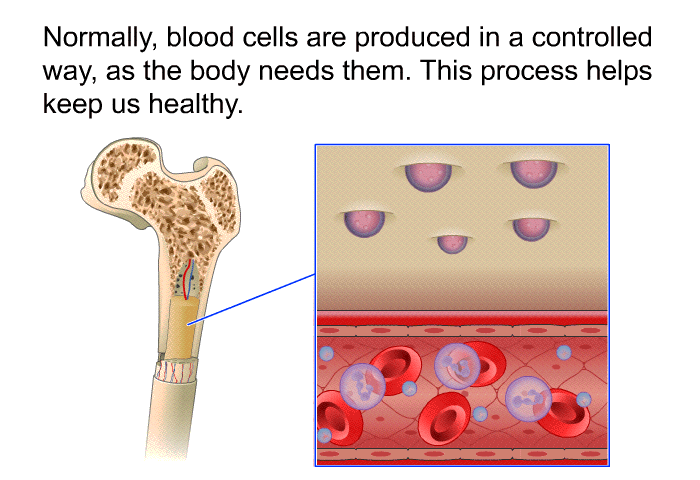 Normally, blood cells are produced in a controlled way, as the body needs them. This process helps keep us healthy.